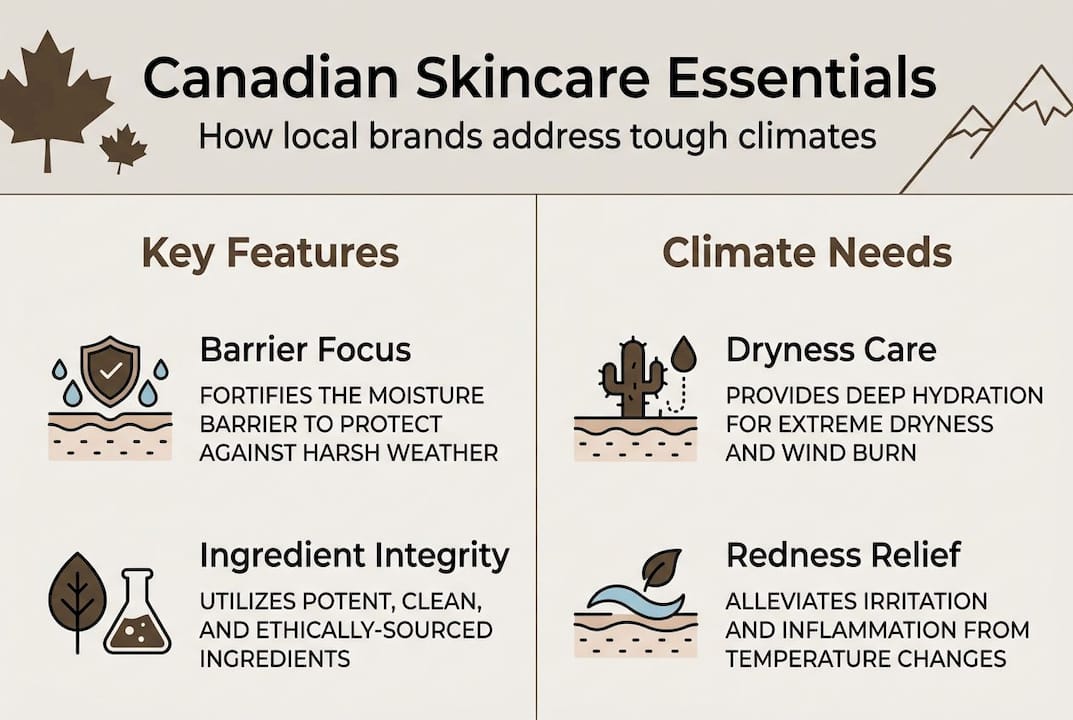 Canadian Skincare Essentials
How local brands address tough climates

Key Features

Barrier Focus
FORTIFIES THE MOISTURE BARRIER TO PROTECT AGAINST HARSH WEATHER

Ingredient Integrity
UTILIZES POTENT, CLEAN, AND ETHICALLY-SOURCED INGREDIENTS

Climate Needs

Dryness Care
PROVIDES DEEP HYDRATION FOR EXTREME DRYNESS AND WIND BURN

Redness Relief
ALLEVIATES IRRITATION AND INFLAMMATION FROM TEMPERATURE CHANGES